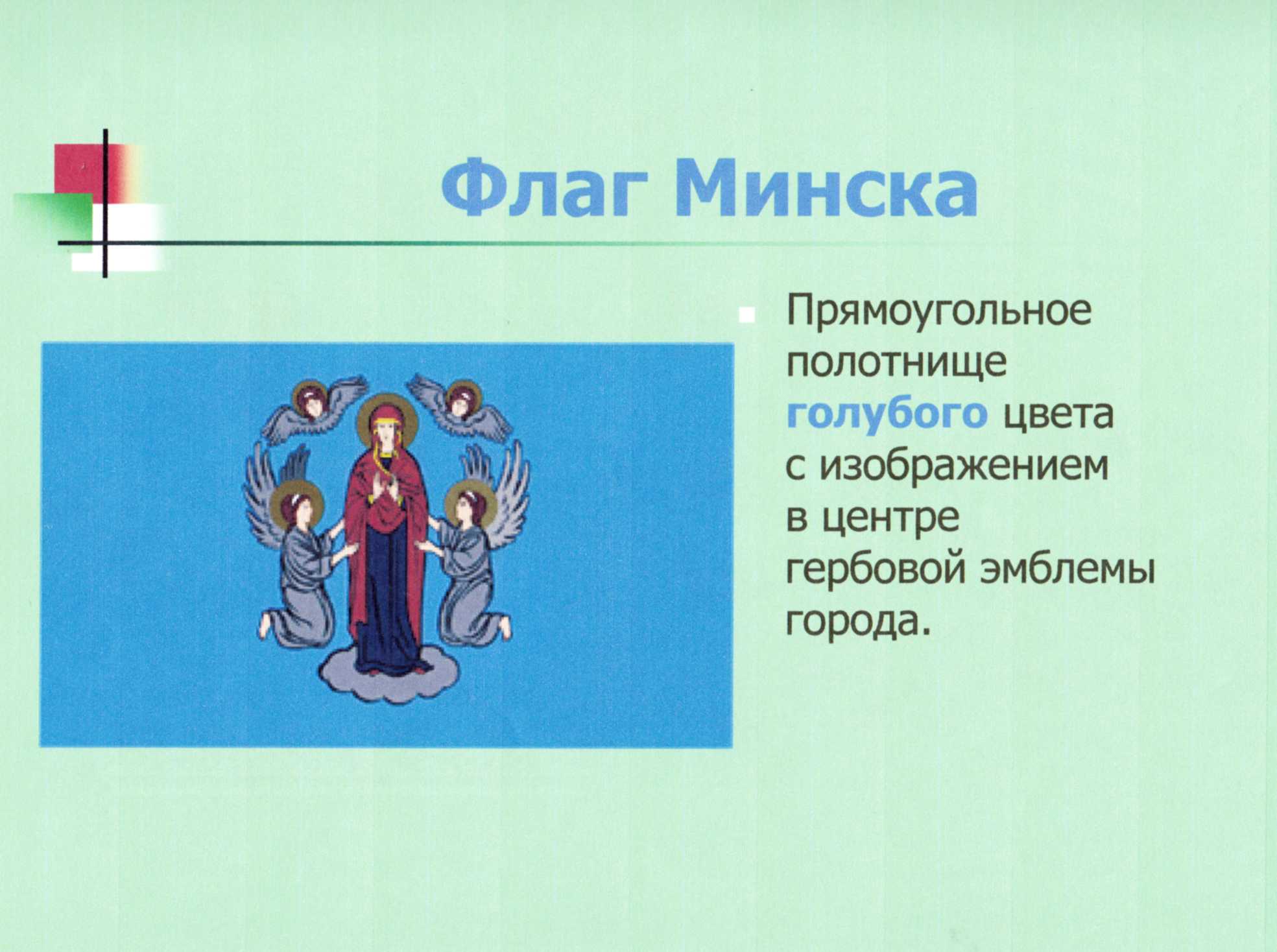 Флаг Минска

Прямоугольное полотнище голубого цвета с изображением в центре гербовой эмблемы города.